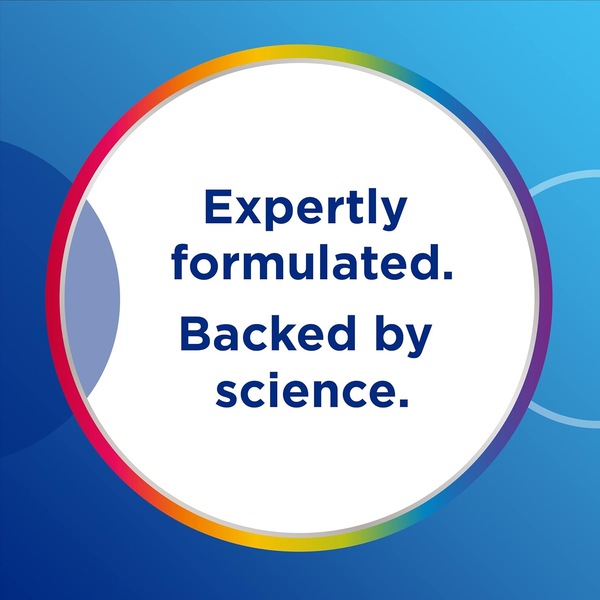 Expertly formulated.

Backed by science.